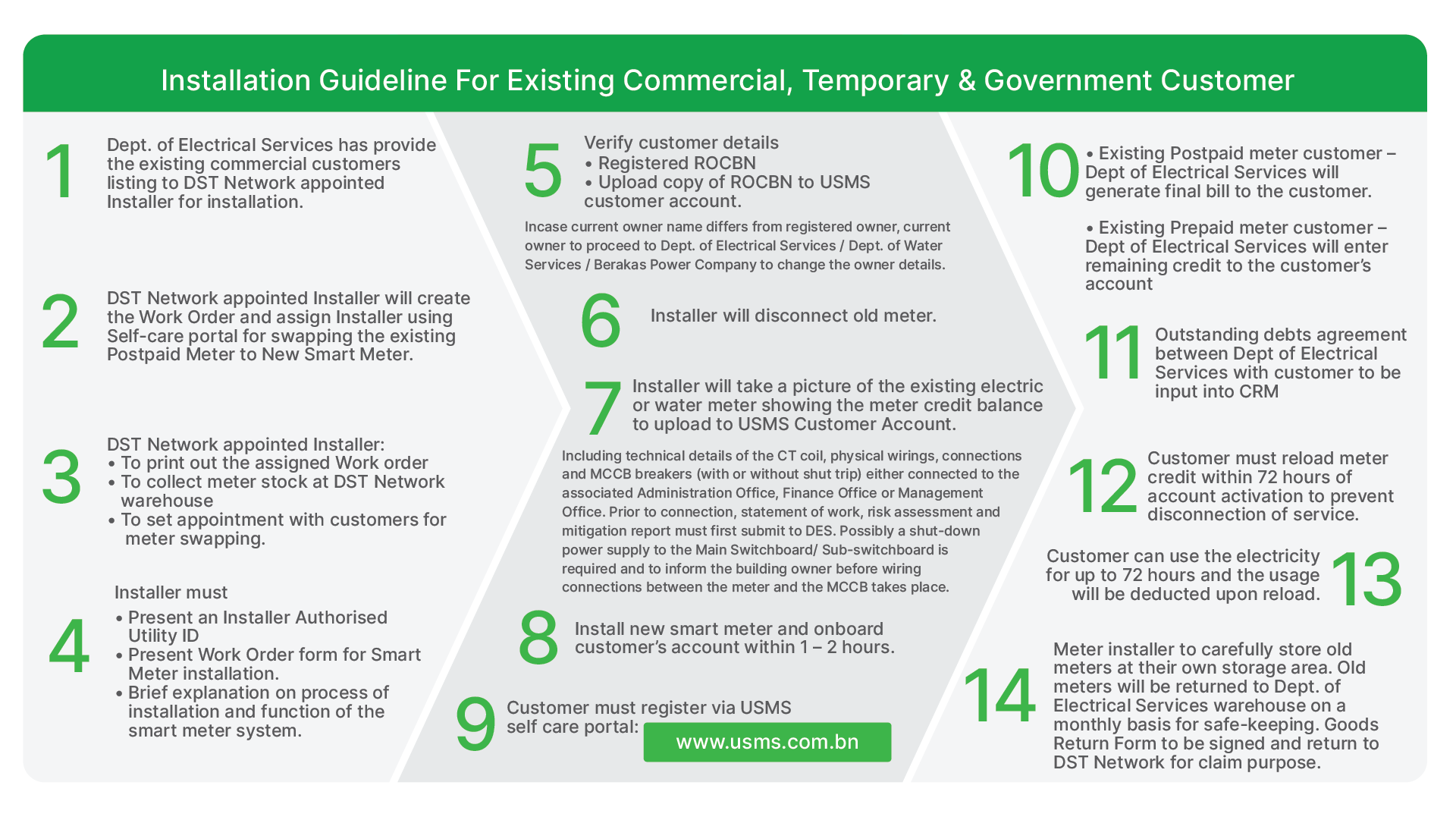 Installation Guideline For Existing Commercial, Temporary & Government Customer

1 Dept. of Electrical Services has provide the existing commercial customers listing to DST Network appointed Installer for installation.

2 DST Network appointed Installer will create the Work Order and assign Installer using Self-care portal for swapping the existing Postpaid Meter to New Smart Meter.

3 DST Network appointed Installer:
• To print out the assigned Work order
• To collect meter stock at DST Network warehouse
• To set appointment with customers for meter swapping.

4 Installer must
• Present an Installer Authorised Utility ID
• Present Work Order form for Smart Meter installation.
• Brief explanation on process of installation and function of the smart meter system.

5 Verify customer details
• Registered ROCBN
• Upload copy of ROCBN to USMS customer account.

Incase current owner name differs from registered owner, current owner to proceed to Dept. of Electrical Services / Dept. of Water Services / Berakas Power Company to change the owner details.

6 Installer will disconnect old meter.

7 Installer will take a picture of the existing electric or water meter showing the meter credit balance to upload to USMS Customer Account.

Including technical details of the CT coil, physical wirings, connections and MCCB breakers (with or without shut trip) either connected to the associated Administration Office, Finance Office or Management Office. Prior to connection, statement of work, risk assessment and mitigation report must first submit to DES. Possibly a shut-down power supply to the Main Switchboard/ Sub-switchboard is required and to inform the building owner before wiring connections between the meter and the MCCB takes place.

8 Install new smart meter and onboard customer's account within 1 – 2 hours.

9 Customer must register via USMS self care portal: www.usms.com.bn

10 • Existing Postpaid meter customer – Dept of Electrical Services will generate final bill to the customer.

• Existing Prepaid meter customer – Dept of Electrical Services will enter remaining credit to the customer's account

11 Outstanding debts agreement between Dept of Electrical Services with customer to be input into CRM

12 Customer must reload meter credit within 72 hours of account activation to prevent disconnection of service.

Customer can use the electricity for up to 72 hours and the usage will be deducted upon reload. 13

14 Meter installer to carefully store old meters at their own storage area. Old meters will be returned to Dept. of Electrical Services warehouse on a monthly basis for safe-keeping. Goods Return Form to be signed and return to DST Network for claim purpose.